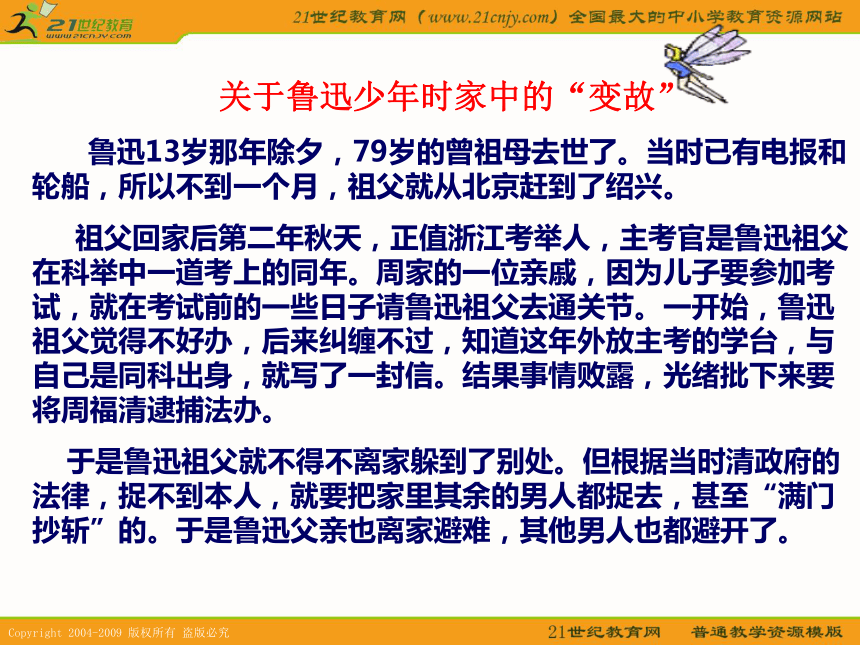 21世纪教育
www.21cnjy.com

21世纪教育网（www.21cnjy.com）全国最大的中小学教育资源网站

关于鲁迅少年时家中的“变故”

鲁迅13岁那年除夕，79岁的曾祖母去世了。当时已有电报和轮船，所以不到一个月，祖父就从北京赶到了绍兴。

祖父回家后第二年秋天，正值浙江考举人，主考官是鲁迅祖父在科举中一道考上的同年。周家的一位亲戚，因为儿子要参加考试，就在考试前的一些日子请鲁迅祖父去通关节。一开始，鲁迅祖父觉得不好办，后来纠缠不过，知道这年外放主考的学台，与自己是同科出身，就写了一封信。结果事情败露，光绪批下来要将周福清逮捕法办。

于是鲁迅祖父就不得不离家躲到了别处。但根据当时清政府的法律，捉不到本人，就要把家里其余的男人都捉去，甚至“满门抄斩”的。于是鲁迅父亲也离家避难，其他男人也都避开了。

Copyright 2004-2009 版权所有 盗版必究

21世纪教育网 普通教学资源模版